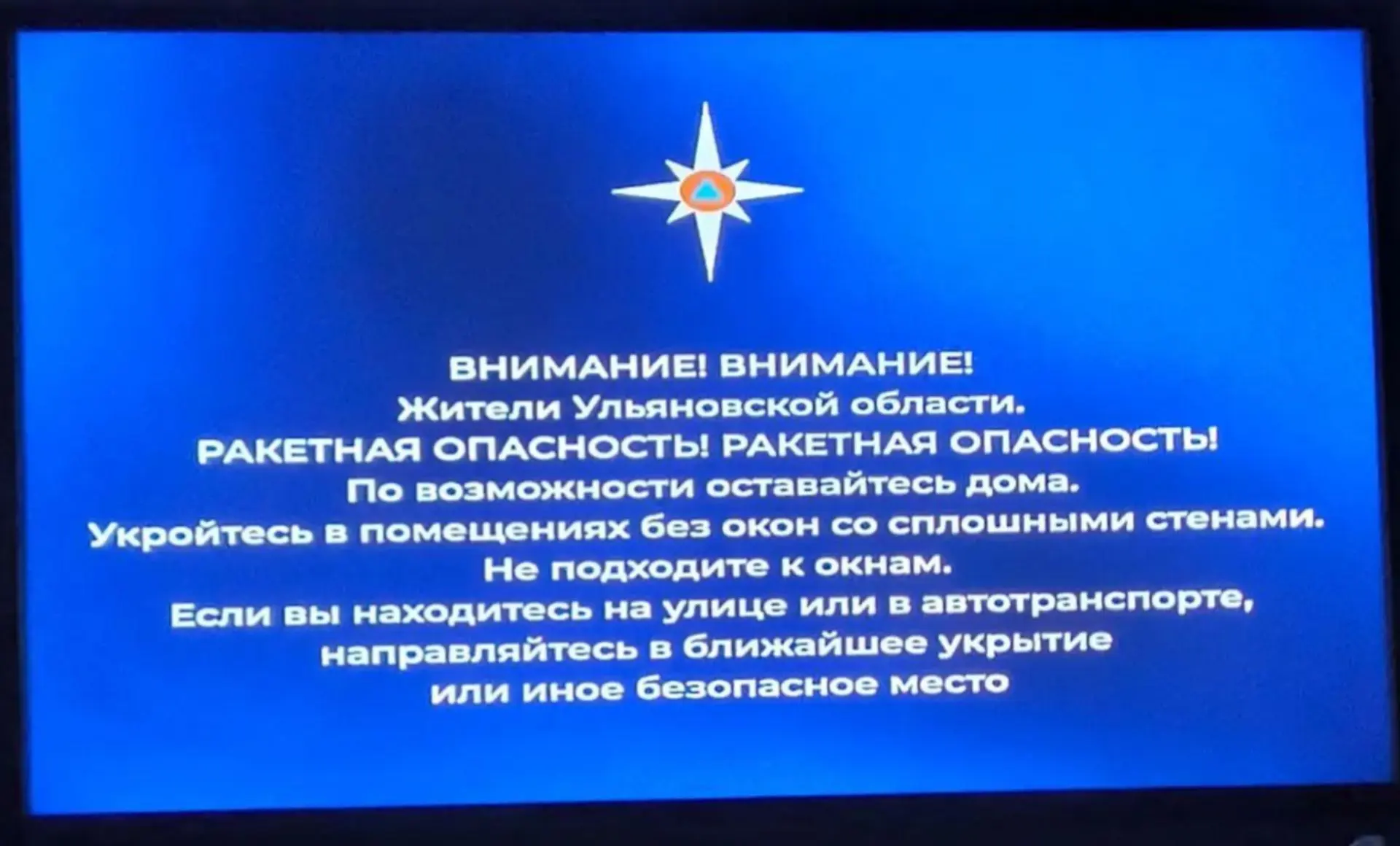 ВНИМАНИЕ! ВНИМАНИЕ!
Жители Ульяновской области.
РАКЕТНАЯ ОПАСНОСТЬ! РАКЕТНАЯ ОПАСНОСТЬ!
По возможности оставайтесь дома.
Укройтесь в помещениях без окон со сплошными стенами.
Не подходите к окнам.
Если вы находитесь на улице или в автотранспорте,
направляйтесь в ближайшее укрытие
или иное безопасное место